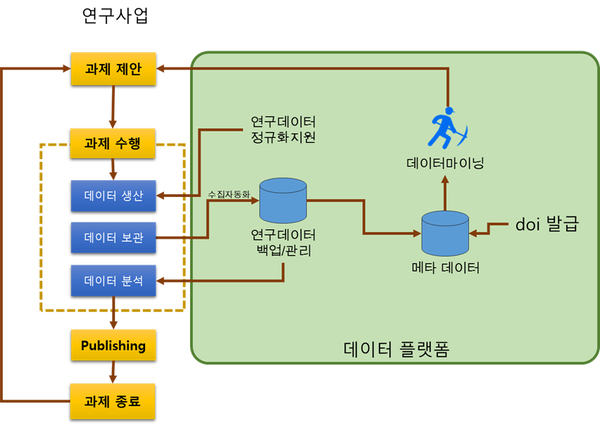 연구사업

과제 제안

과제 수행

데이터 생산

데이터 보관

데이터 분석

Publishing

과제 종료

연구데이터 정규화지원

수집자동화

연구데이터 백업/관리

데이터마이닝

메타 데이터

doi 발급

데이터 플랫폼